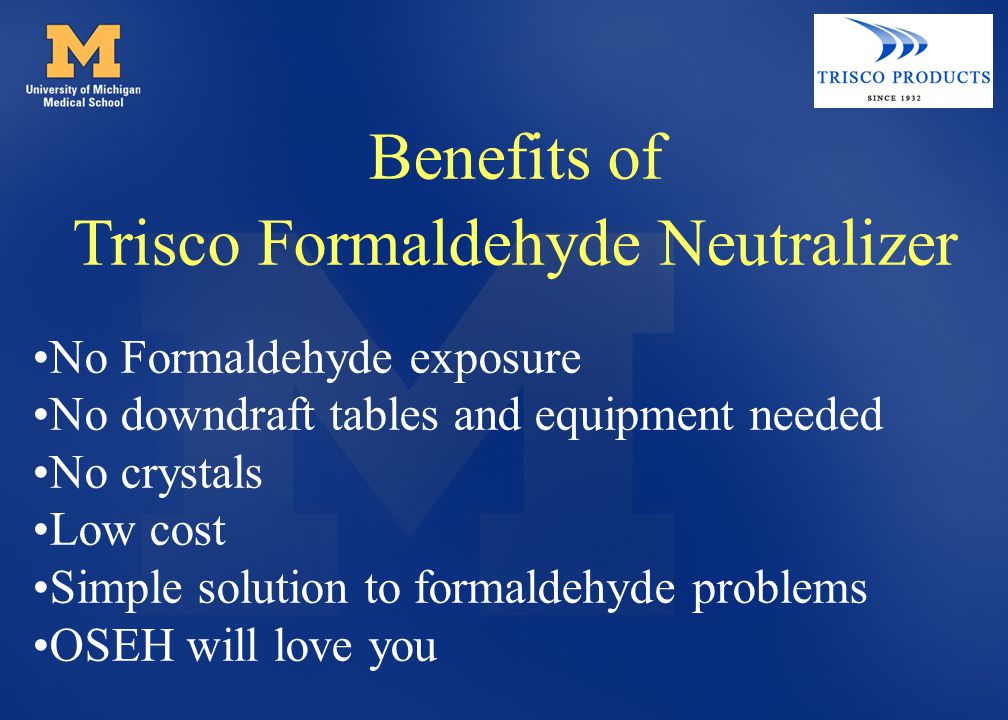 M
University of Michigan
Medical School

TRISCO PRODUCTS
SINCE 1932

Benefits of
Trisco Formaldehyde Neutralizer

•No Formaldehyde exposure
•No downdraft tables and equipment needed
•No crystals
•Low cost
•Simple solution to formaldehyde problems
•OSEH will love you